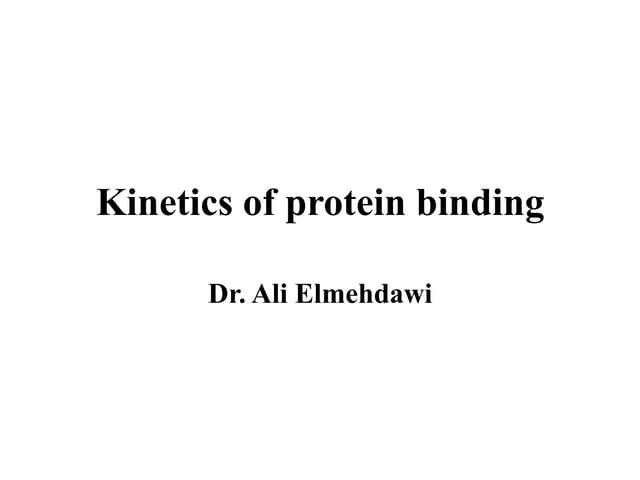 Kinetics of protein binding

Dr. Ali Elmehdawi